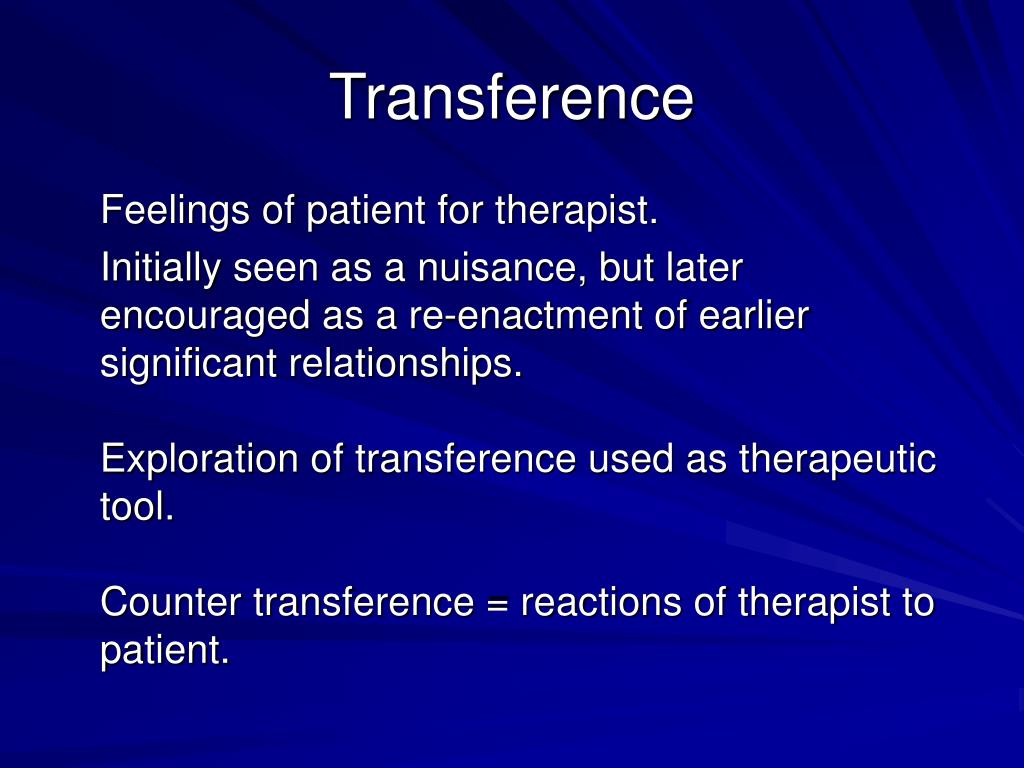 Transference

Feelings of patient for therapist.

Initially seen as a nuisance, but later encouraged as a re-enactment of earlier significant relationships.

Exploration of transference used as therapeutic tool.

Counter transference = reactions of therapist to patient.